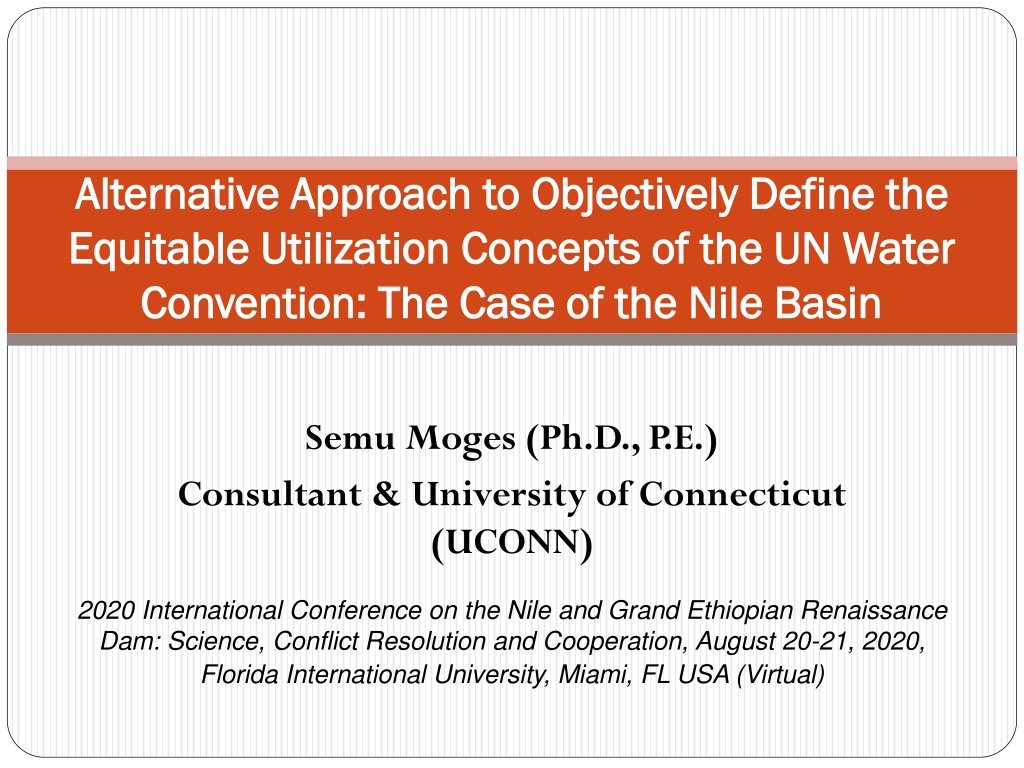 Alternative Approach to Objectively Define the Equitable Utilization Concepts of the UN Water Convention: The Case of the Nile Basin

Semu Moges (Ph.D., P.E.)
Consultant & University of Connecticut (UCONN)

2020 International Conference on the Nile and Grand Ethiopian Renaissance Dam: Science, Conflict Resolution and Cooperation, August 20-21, 2020, Florida International University, Miami, FL USA (Virtual)